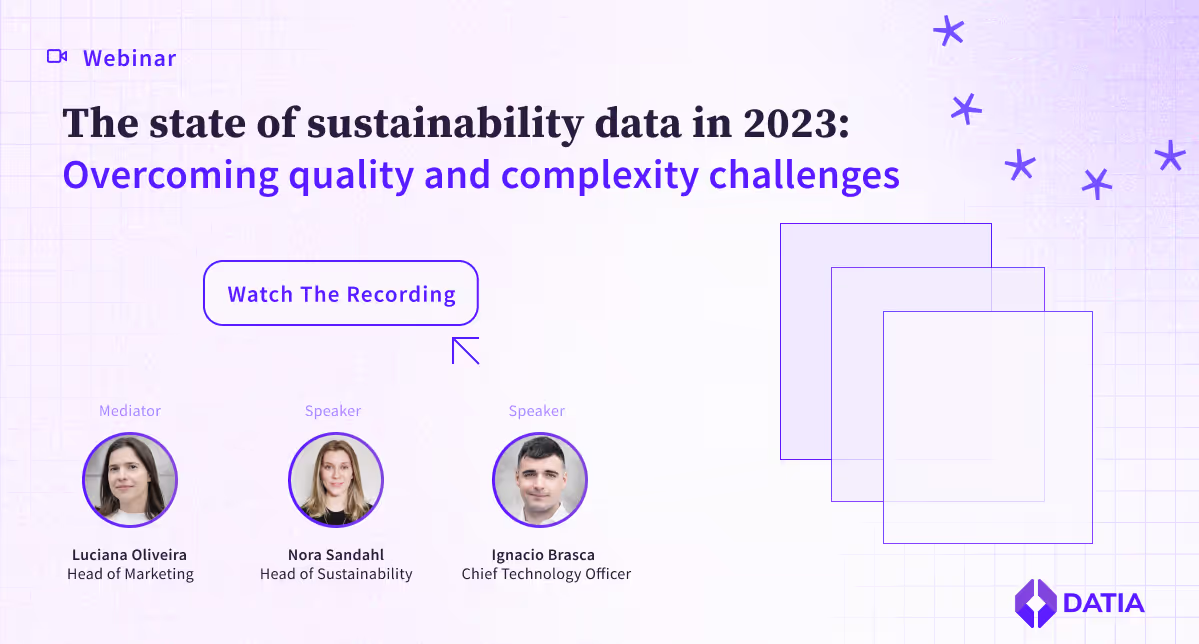 Webinar

The state of sustainability data in 2023:
Overcoming quality and complexity challenges

Watch The Recording

Mediator
Luciana Oliveira
Head of Marketing

Speaker
Nora Sandahl
Head of Sustainability

Speaker
Ignacio Brasca
Chief Technology Officer

DATIA